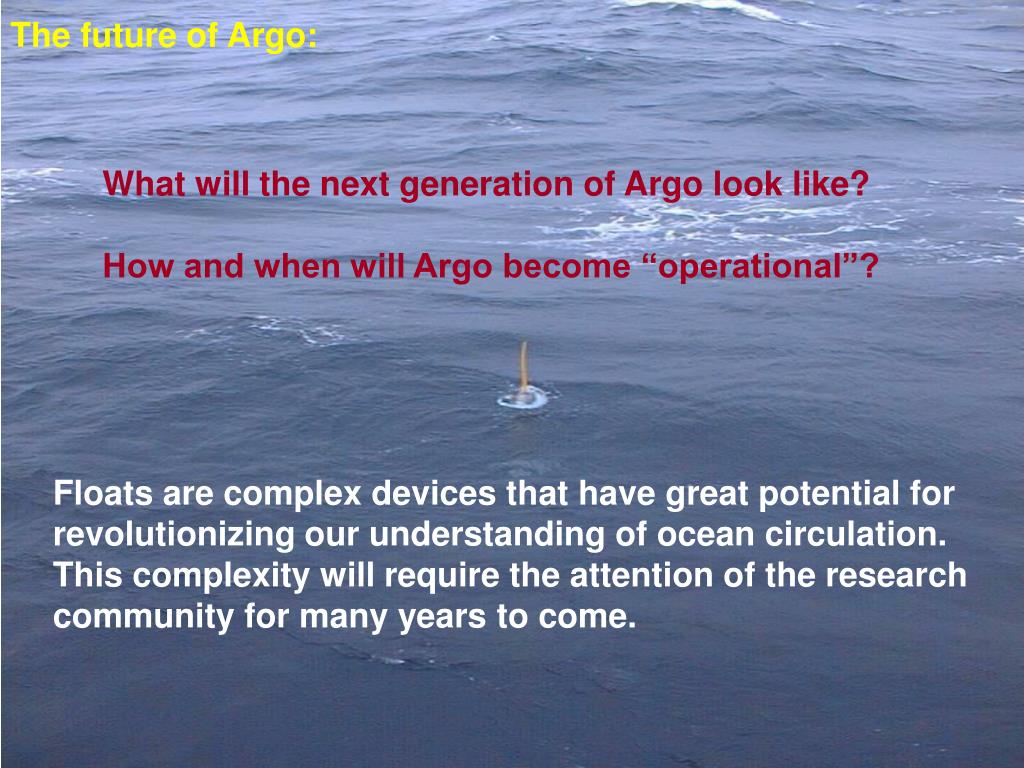 The future of Argo:

What will the next generation of Argo look like?

How and when will Argo become “operational”?

Floats are complex devices that have great potential for revolutionizing our understanding of ocean circulation. This complexity will require the attention of the research community for many years to come.